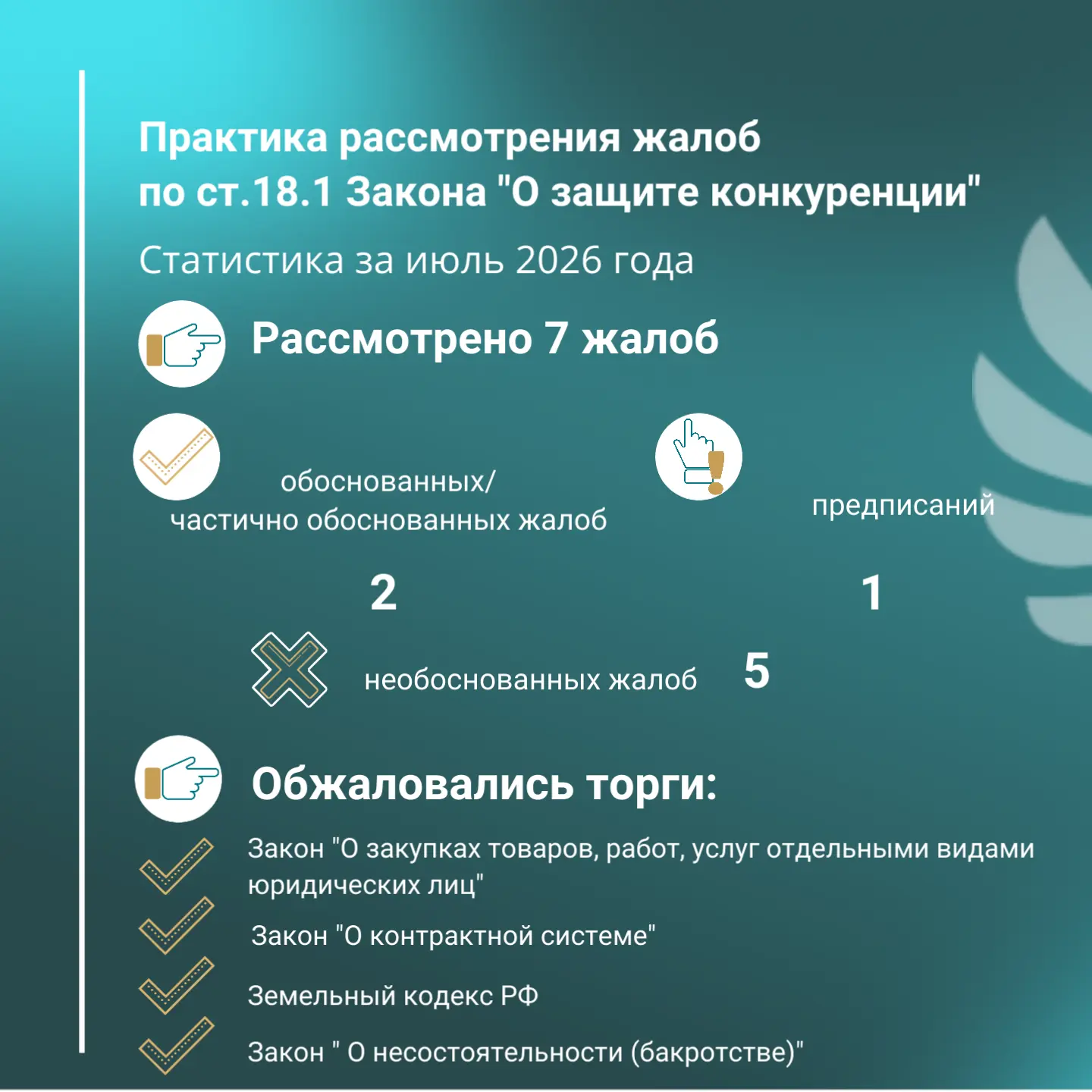 Практика рассмотрения жалоб по ст.18.1 Закона "О защите конкуренции"

Статистика за июль 2026 года

Рассмотрено 7 жалоб

обоснованных/ частично обоснованных жалоб

2

предписаний

1

необоснованных жалоб

5

Обжаловались торги:

Закон "О закупках товаров, работ, услуг отдельными видами юридических лиц"

Закон "О контрактной системе"

Земельный кодекс РФ

Закон " О несостоятельности (бакротстве)"